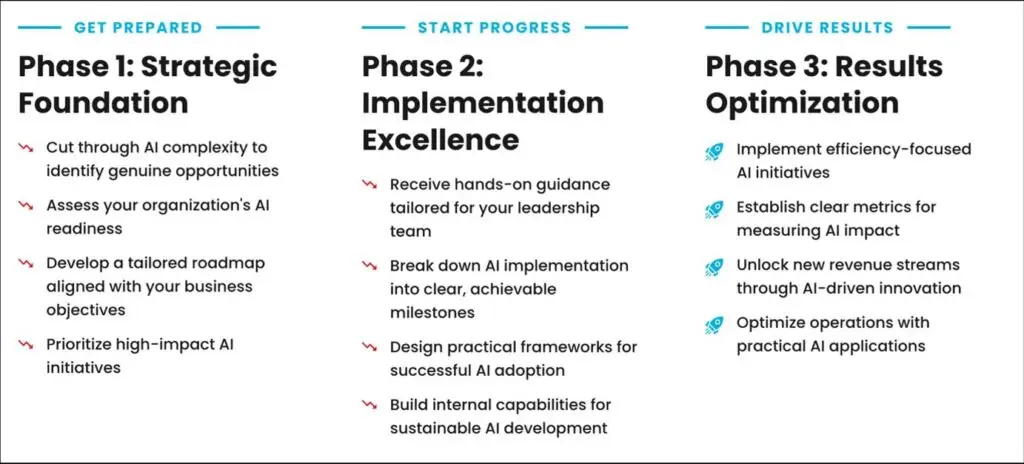 GET PREPARED

Phase 1: Strategic Foundation

Cut through AI complexity to identify genuine opportunities

Assess your organization's AI readiness

Develop a tailored roadmap aligned with your business objectives

Prioritize high-impact AI initiatives

START PROGRESS

Phase 2: Implementation Excellence

Receive hands-on guidance tailored for your leadership team

Break down AI implementation into clear, achievable milestones

Design practical frameworks for successful AI adoption

Build internal capabilities for sustainable AI development

DRIVE RESULTS

Phase 3: Results Optimization

Implement efficiency-focused AI initiatives

Establish clear metrics for measuring AI impact

Unlock new revenue streams through AI-driven innovation

Optimize operations with practical AI applications